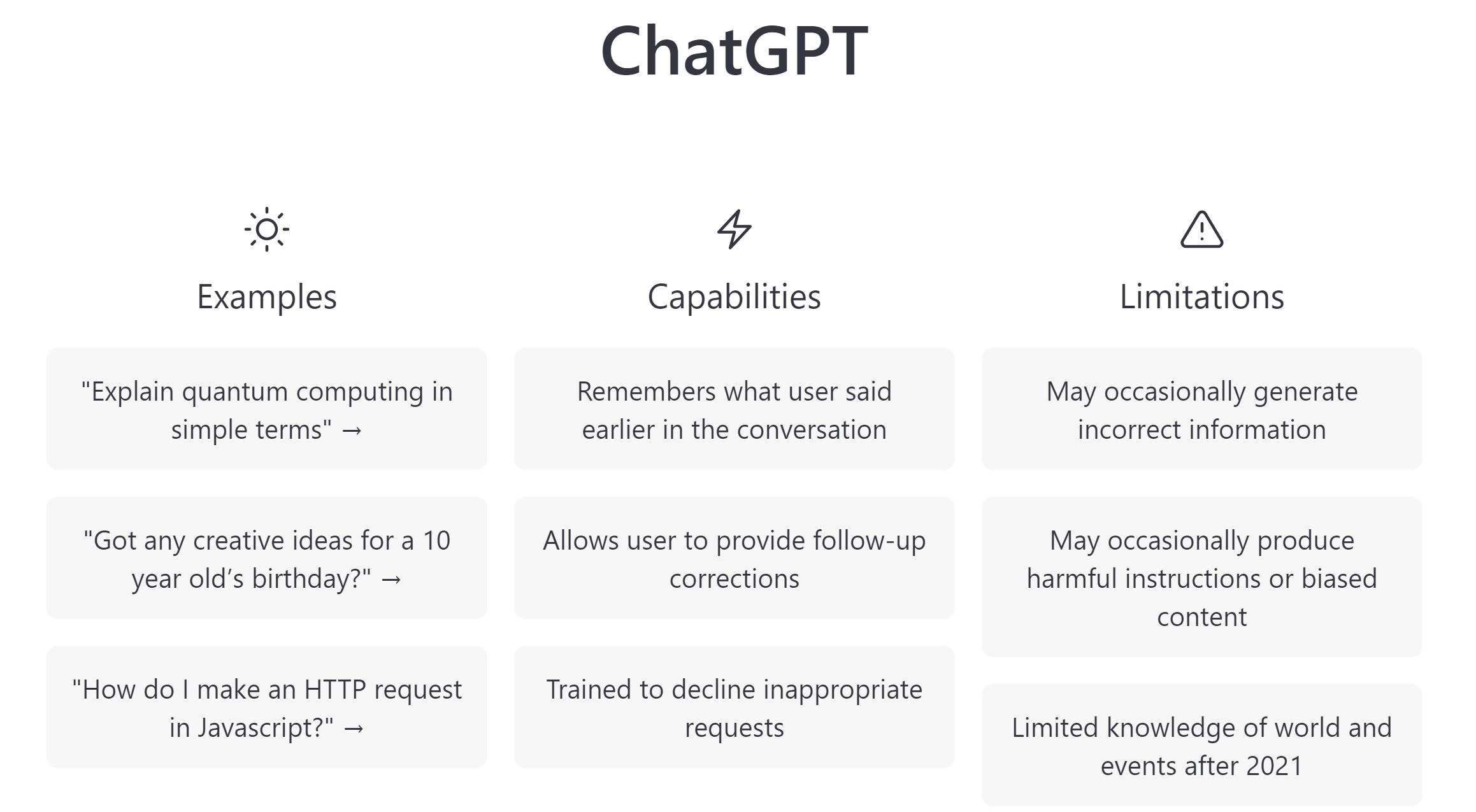 ChatGPT

Examples

"Explain quantum computing in simple terms" →

"Got any creative ideas for a 10 year old's birthday?" →

"How do I make an HTTP request in Javascript?" →

Capabilities

Remembers what user said earlier in the conversation

Allows user to provide follow-up corrections

Trained to decline inappropriate requests

Limitations

May occasionally generate incorrect information

May occasionally produce harmful instructions or biased content

Limited knowledge of world and events after 2021